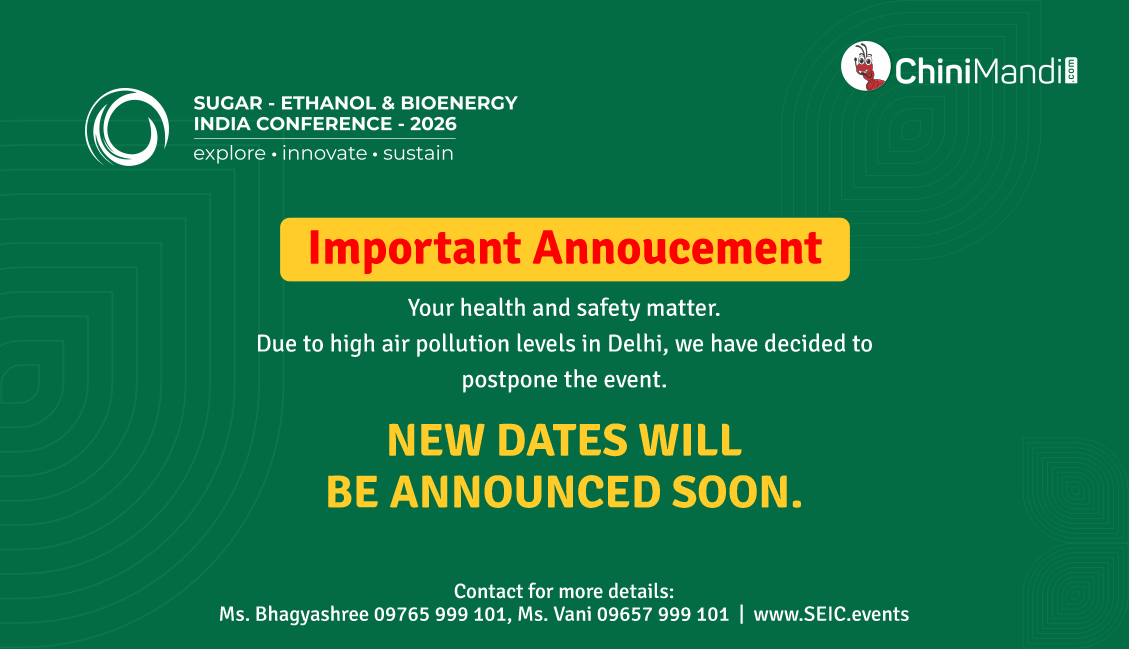 ChiniMandi .com

SUGAR - ETHANOL & BIOENERGY INDIA CONFERENCE - 2026
explore • innovate • sustain

Important Annoucement

Your health and safety matter.
Due to high air pollution levels in Delhi, we have decided to postpone the event.

NEW DATES WILL BE ANNOUNCED SOON.

Contact for more details:
Ms. Bhagyashree 09765 999 101, Ms. Vani 09657 999 101 | www.SEIC.events